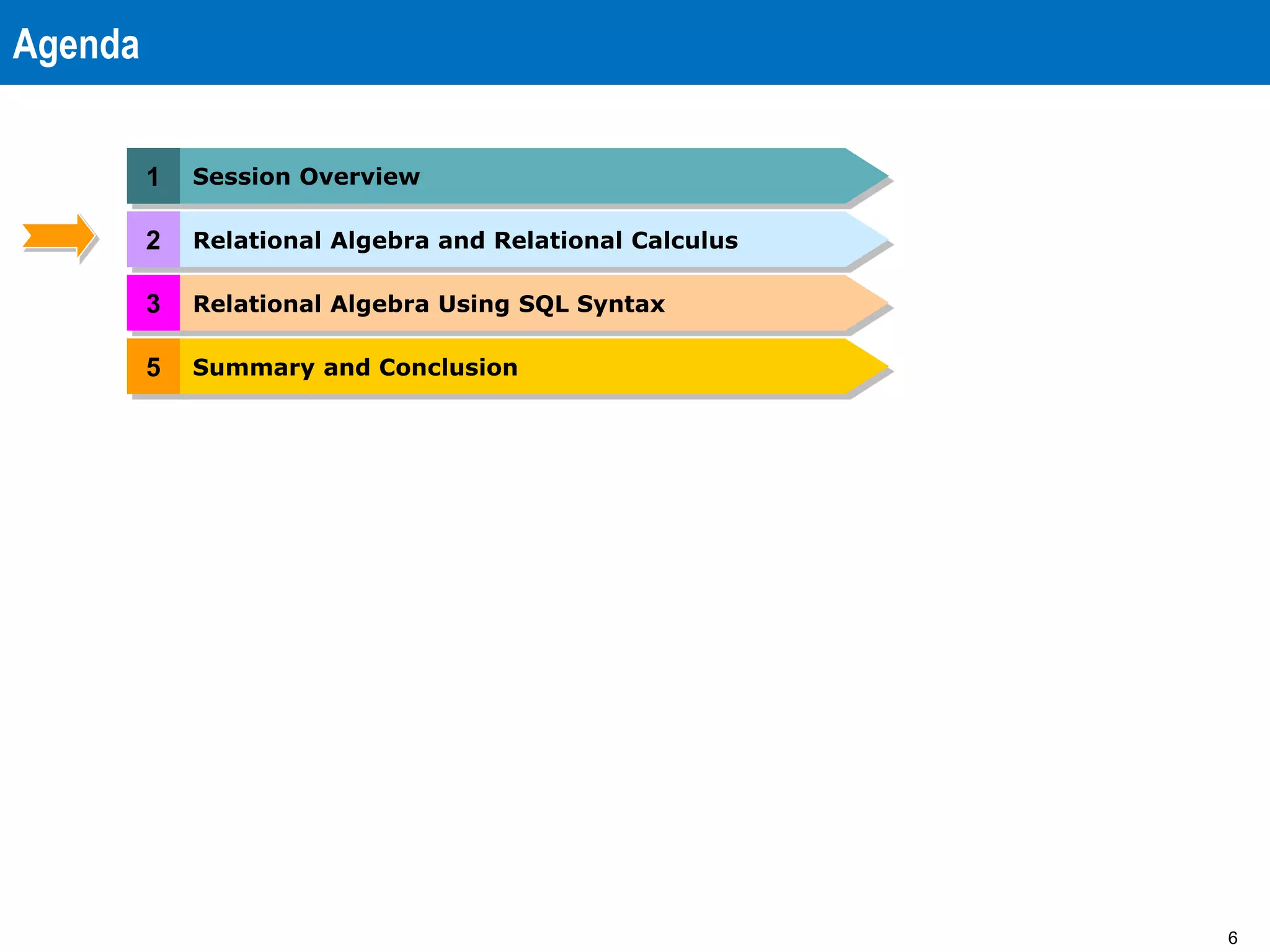 Agenda

1 Session Overview

2 Relational Algebra and Relational Calculus

3 Relational Algebra Using SQL Syntax

5 Summary and Conclusion

6